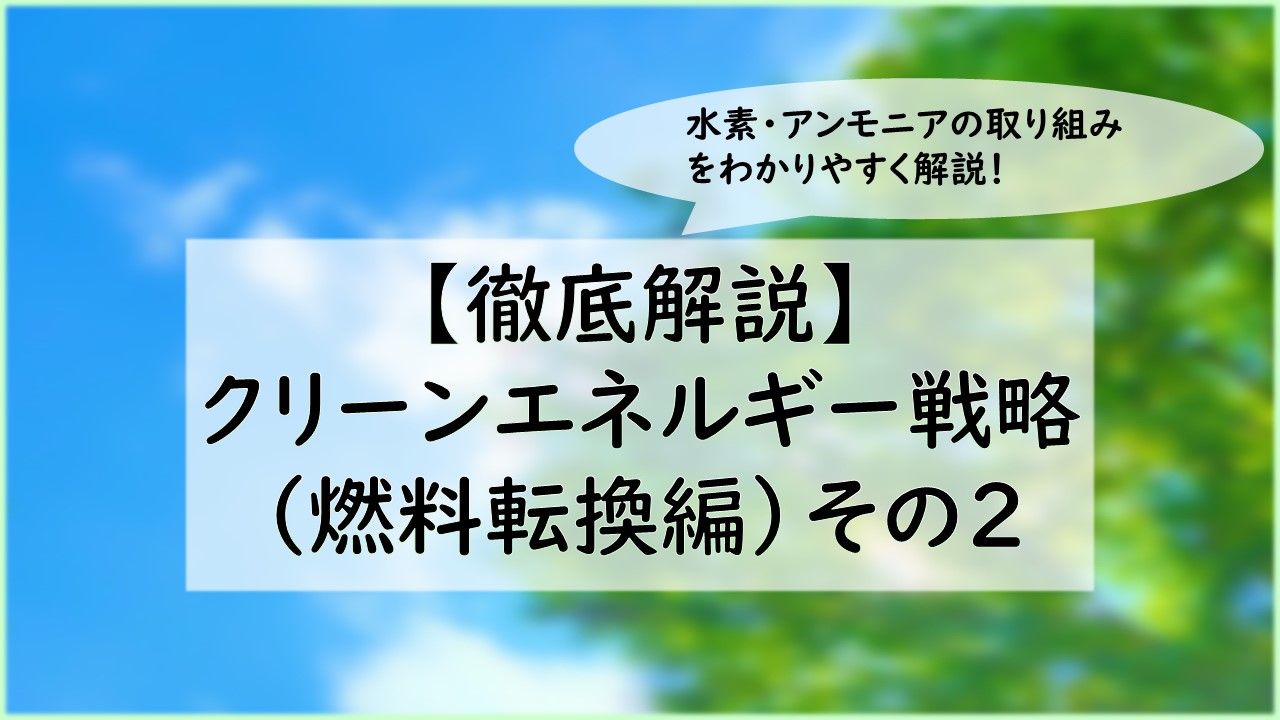 水素・アンモニアの取り組みをわかりやすく解説！

【徹底解説】
クリーンエネルギー戦略
（燃料転換編）その２